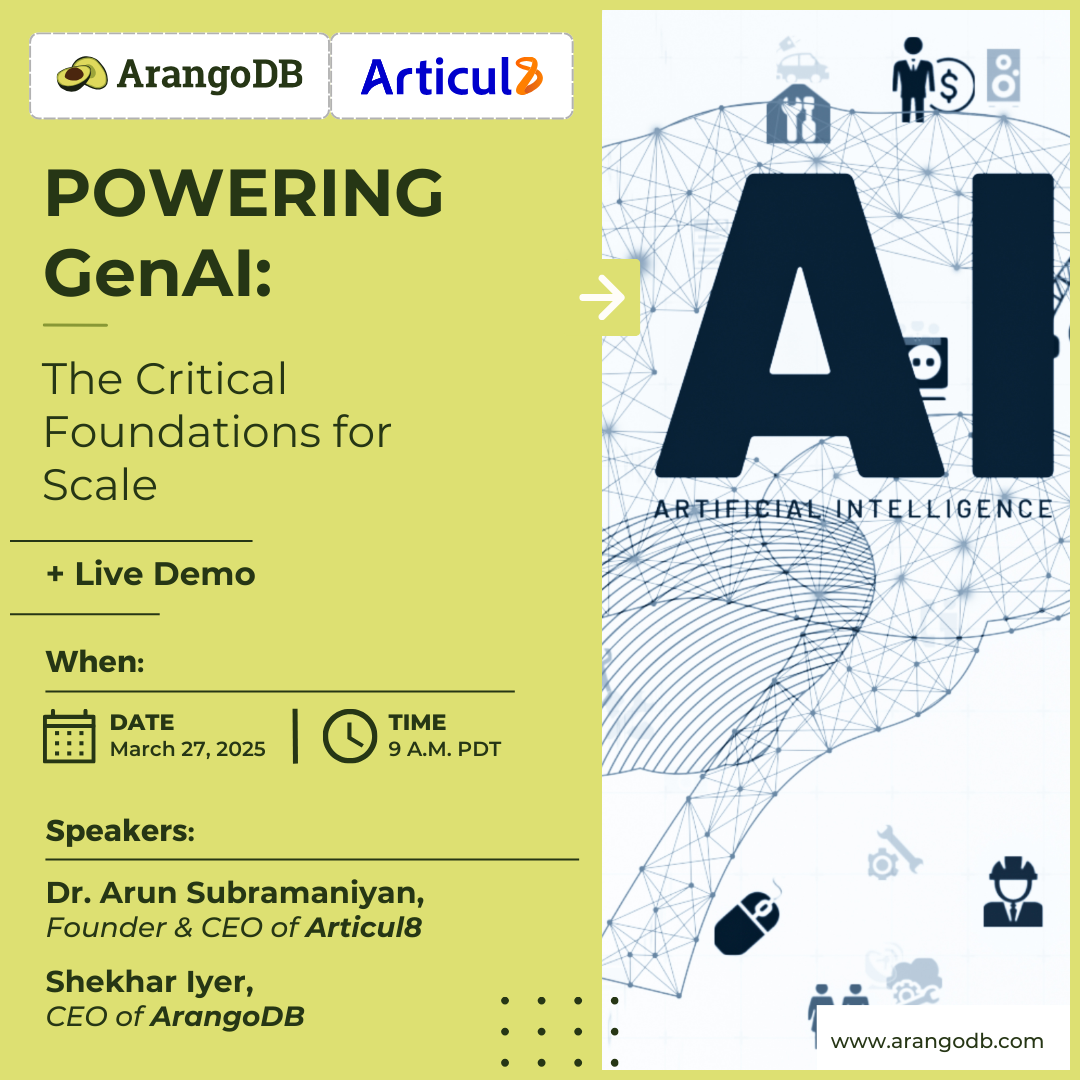 ArangoDB

Articul8

POWERING GenAI:

The Critical Foundations for Scale

+ Live Demo

When:

DATE
March 27, 2025

TIME
9 A.M. PDT

Speakers:

Dr. Arun Subramaniyan,
Founder & CEO of Articul8

Shekhar Iyer,
CEO of ArangoDB

AI
ARTIFICIAL INTELLIGENCE

www.arangodb.com